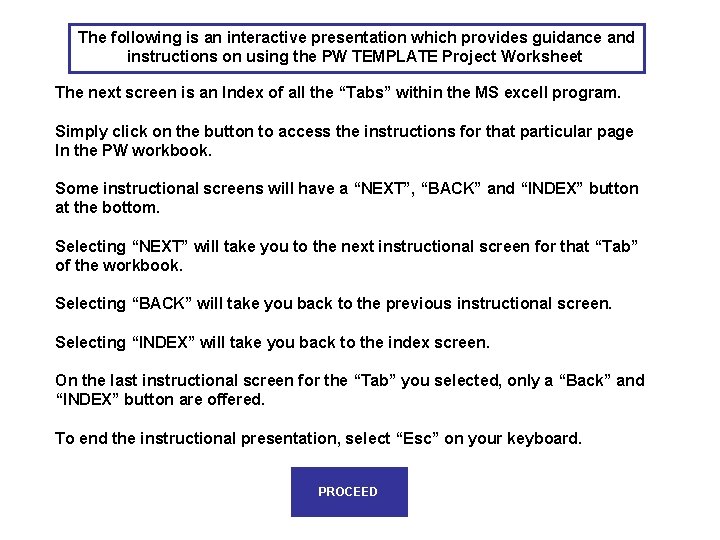 The following is an interactive presentation which provides guidance and instructions on using the PW TEMPLATE Project Worksheet

The next screen is an Index of all the “Tabs” within the MS excell program.

Simply click on the button to access the instructions for that particular page In the PW workbook.

Some instructional screens will have a “NEXT”, “BACK” and “INDEX” button at the bottom.

Selecting “NEXT” will take you to the next instructional screen for that “Tab” of the workbook.

Selecting “BACK” will take you back to the previous instructional screen.

Selecting “INDEX” will take you back to the index screen.

On the last instructional screen for the “Tab” you selected, only a “Back” and “INDEX” button are offered.

To end the instructional presentation, select “Esc” on your keyboard.

PROCEED